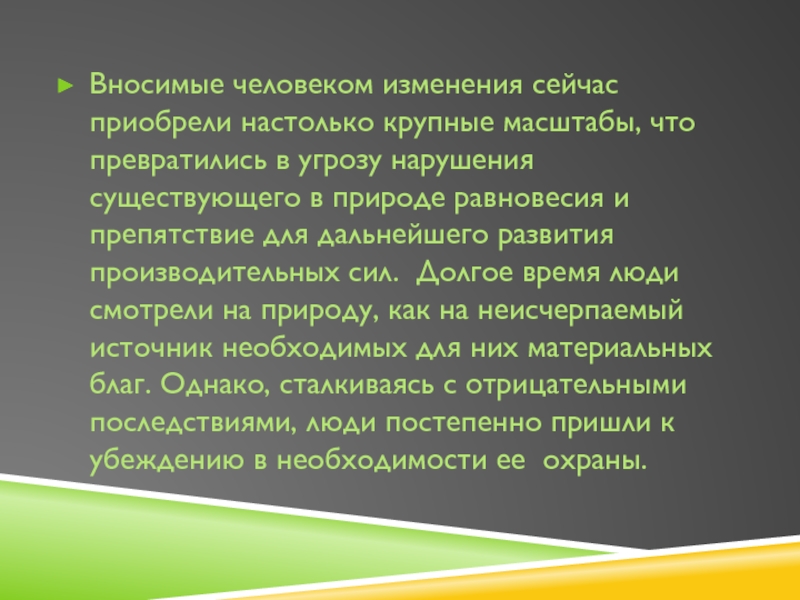 Вносимые человеком изменения сейчас приобрели настолько крупные масштабы, что превратились в угрозу нарушения существующего в природе равновесия и препятствие для дальнейшего развития производительных сил. Долгое время люди смотрели на природу, как на неисчерпаемый источник необходимых для них материальных благ. Однако, сталкиваясь с отрицательными последствиями, люди постепенно пришли к убеждению в необходимости ее охраны.